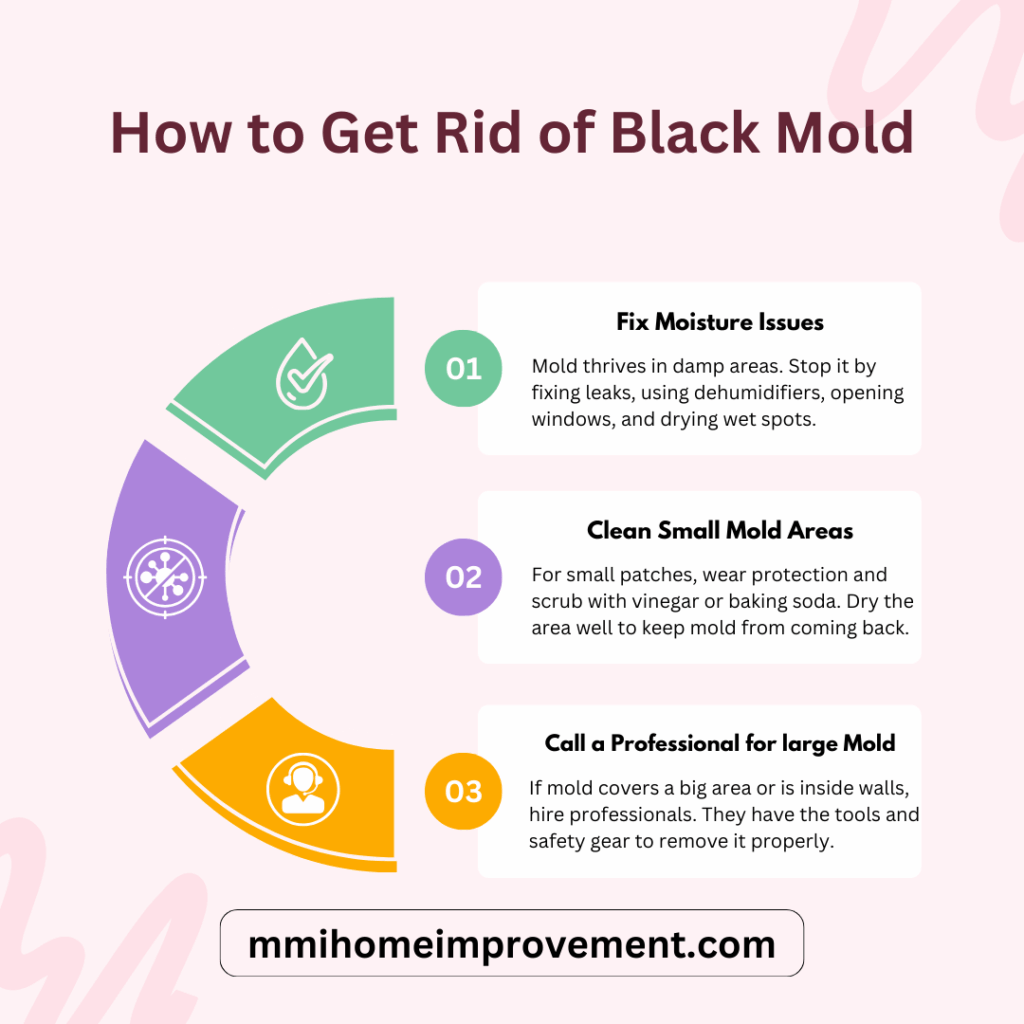 How to Get Rid of Black Mold

01

Fix Moisture Issues

Mold thrives in damp areas. Stop it by fixing leaks, using dehumidifiers, opening windows, and drying wet spots.

02

Clean Small Mold Areas

For small patches, wear protection and scrub with vinegar or baking soda. Dry the area well to keep mold from coming back.

03

Call a Professional for large Mold

If mold covers a big area or is inside walls, hire professionals. They have the tools and safety gear to remove it properly.

mmihomeimprovement.com